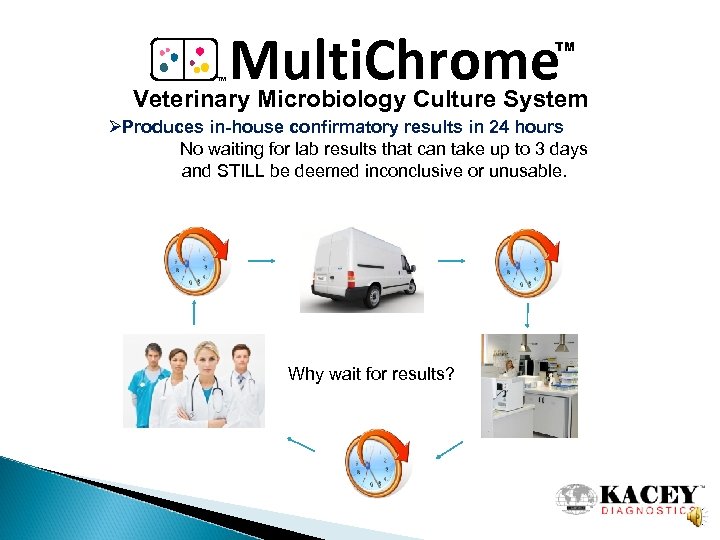 MultiChrome™
Veterinary Microbiology Culture System
➢Produces in-house confirmatory results in 24 hours
No waiting for lab results that can take up to 3 days and STILL be deemed inconclusive or unusable.

Why wait for results?

KACEY™
DIAGNOSTICS